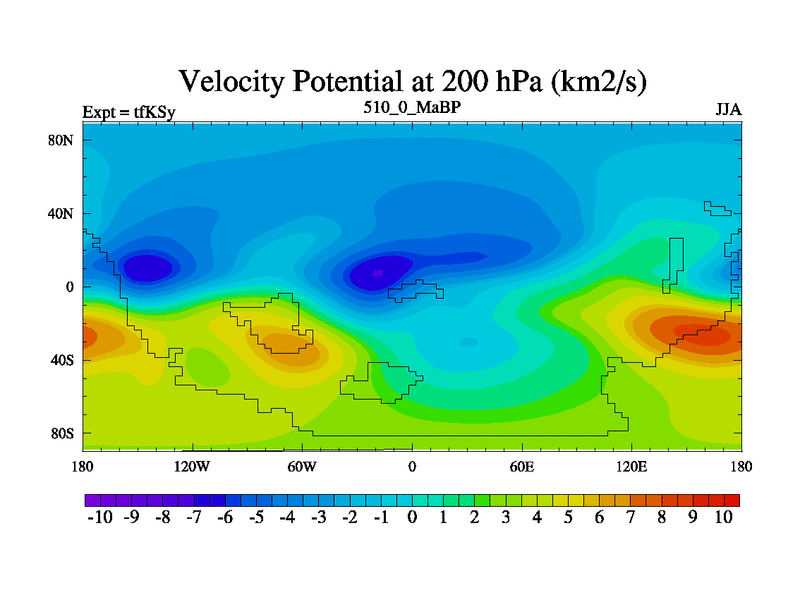 Velocity Potential at 200 hPa (km2/s)

Expt = tfKSy

510_0_MaBP

JJA

80N
40N
0
40S
80S

180 120W 60W 0 60E 120E 180

-10 -9 -8 -7 -6 -5 -4 -3 -2 -1 0 1 2 3 4 5 6 7 8 9 10